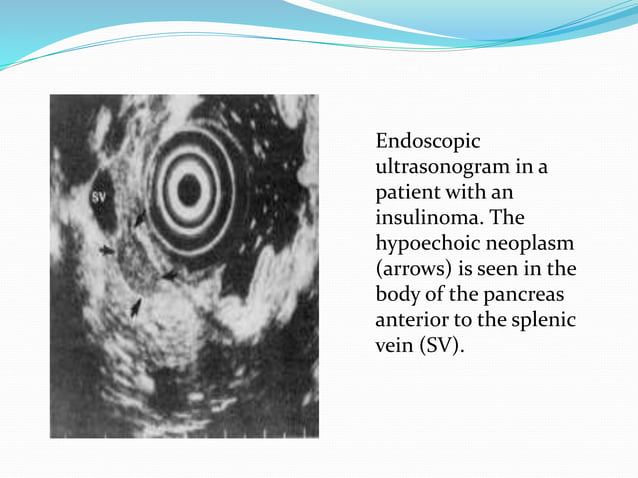 SV

Endoscopic ultrasonogram in a patient with an insulinoma. The hypoechoic neoplasm (arrows) is seen in the body of the pancreas anterior to the splenic vein (SV).